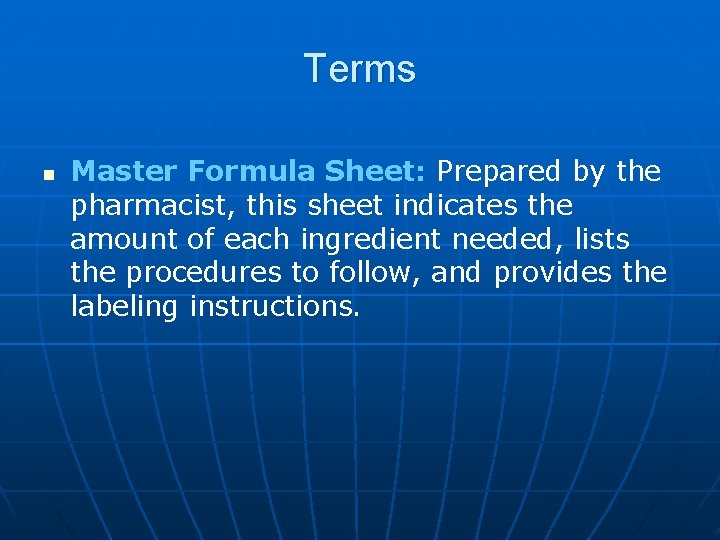 Terms

Master Formula Sheet: Prepared by the pharmacist, this sheet indicates the amount of each ingredient needed, lists the procedures to follow, and provides the labeling instructions.